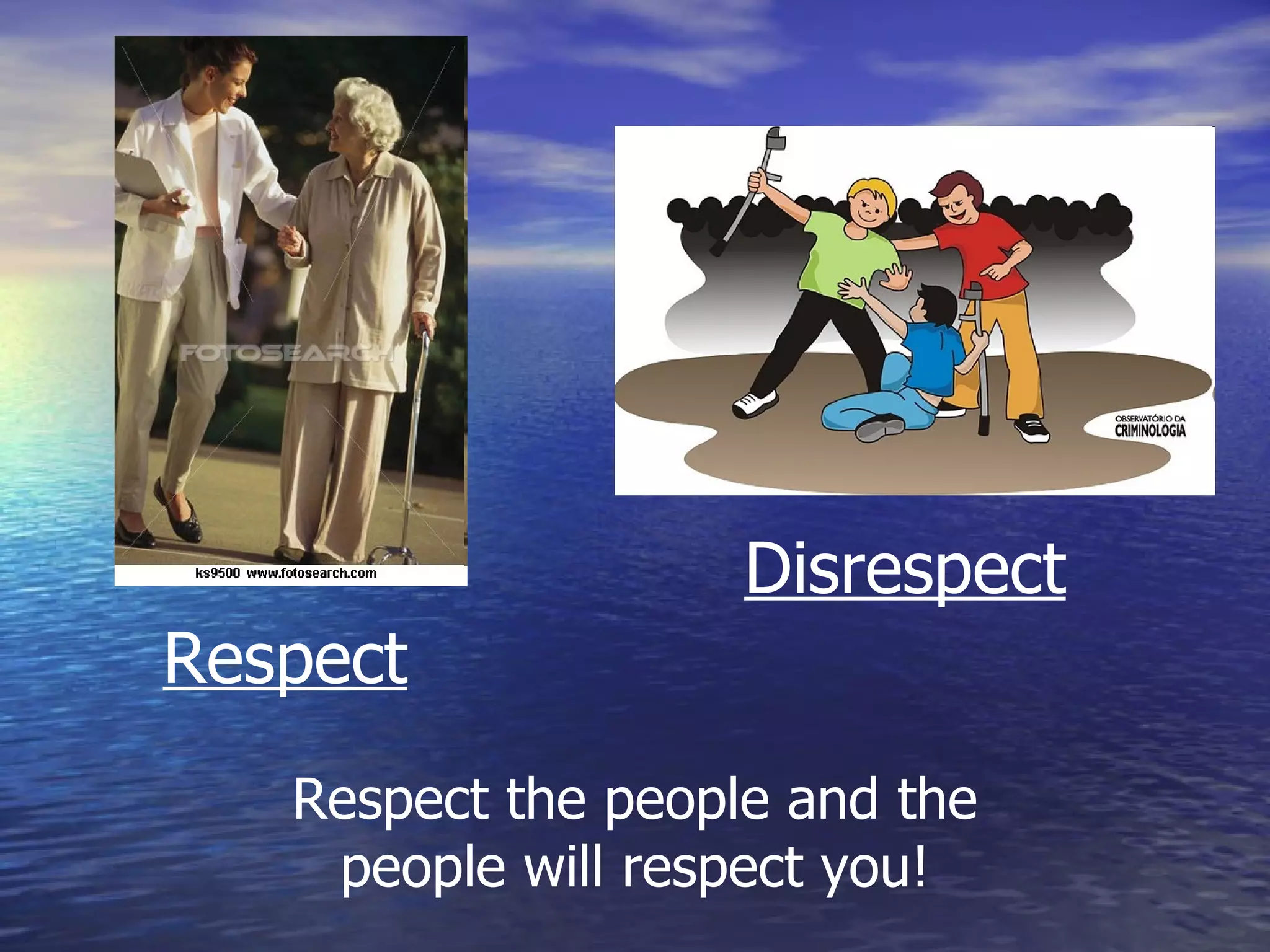 FOTOSEARCH

ks9500 www.fotosearch.com

OBSERVATÓRIO DA CRIMINOLOGIA

Disrespect

Respect

Respect the people and the people will respect you!